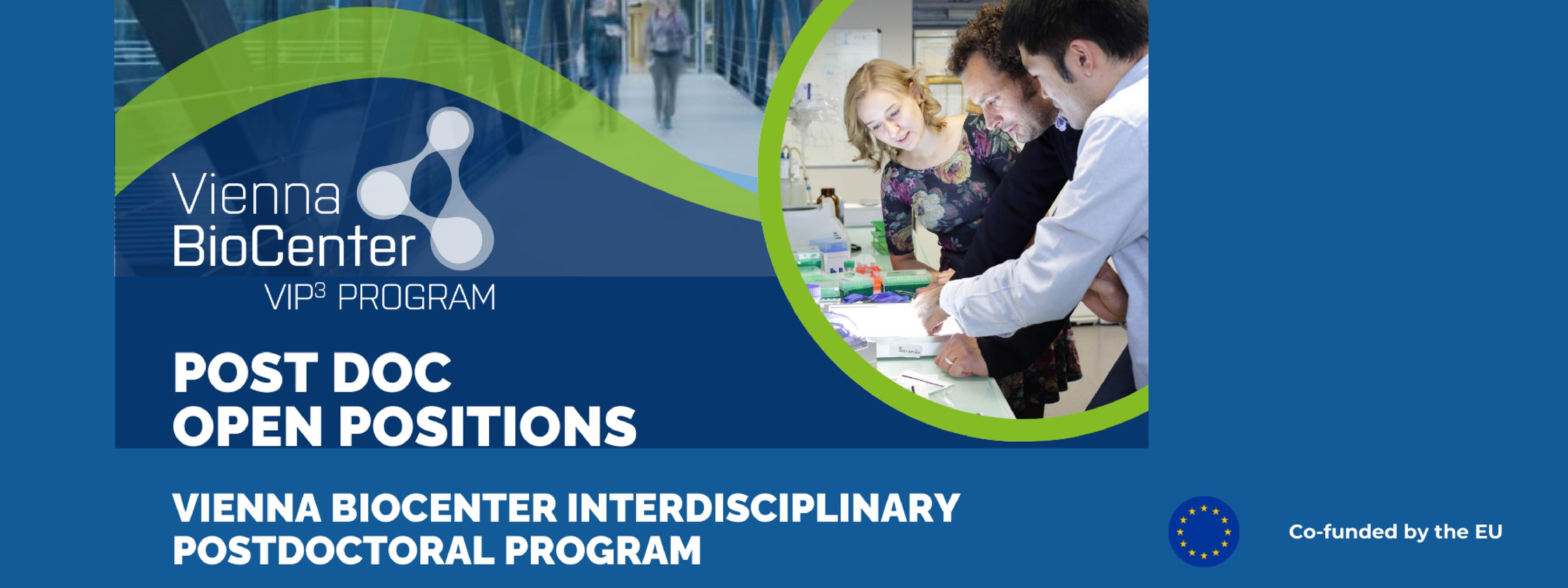 Vienna BioCenter
VIP$^3$ PROGRAM

POST DOC
OPEN POSITIONS

VIENNA BIOCENTER INTERDISCIPLINARY POSTDOCTORAL PROGRAM

Co-funded by the EU